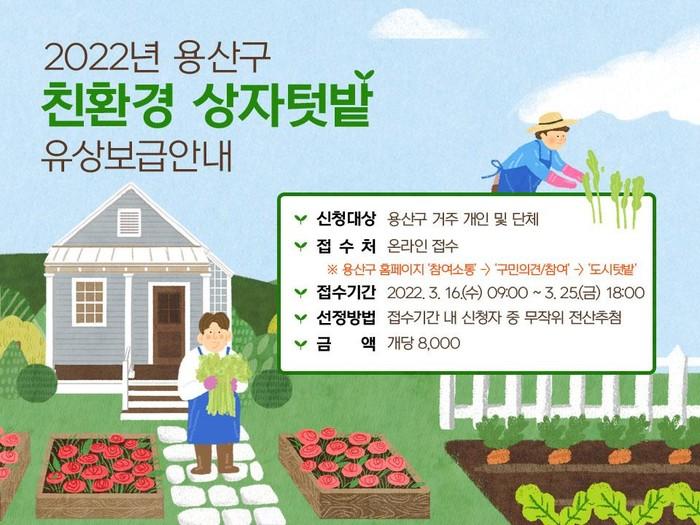 2022년 용산구
친환경 상자텃밭
유상보급안내

신청대상 용산구 거주 개인 및 단체
접 수 처 온라인 접수
※ 용산구 홈페이지 '참여소통' -> '구민의견/참여' -> '도시텃밭'
접수기간 2022. 3. 16.(수) 09:00 ~ 3. 25.(금) 18:00
선정방법 접수기간 내 신청자 중 무작위 전산추첨
금 액 개당 8,000